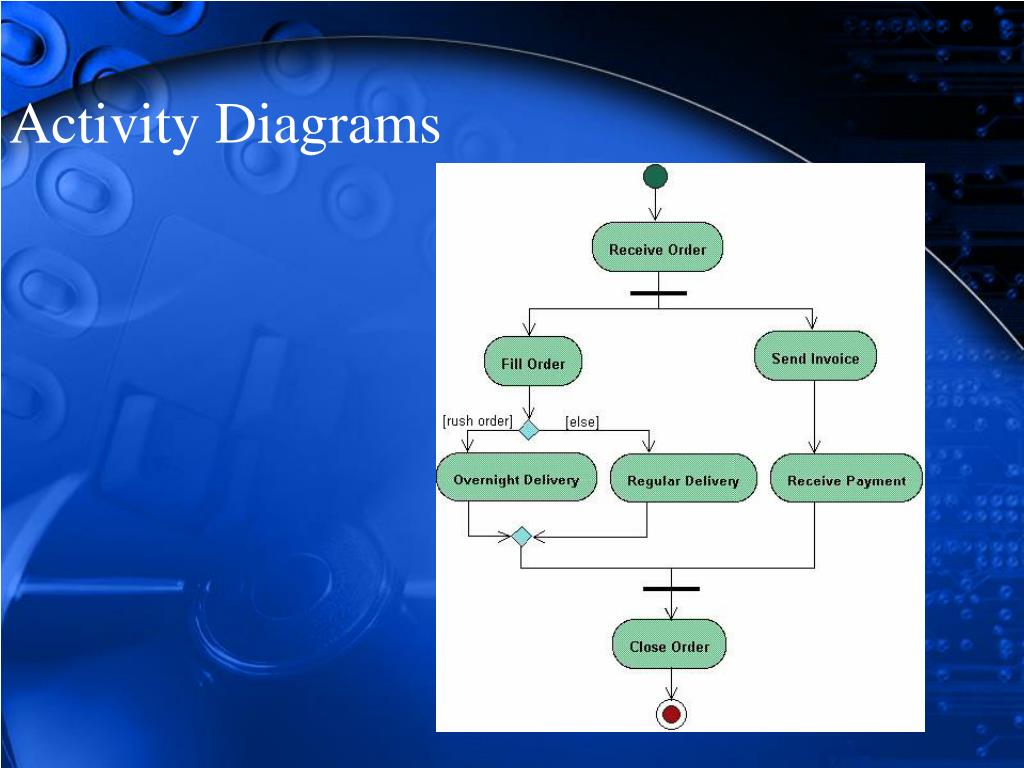 Activity Diagrams

Receive Order

Fill Order

Send Invoice

[rush order]

[else]

Overnight Delivery

Regular Delivery

Receive Payment

Close Order